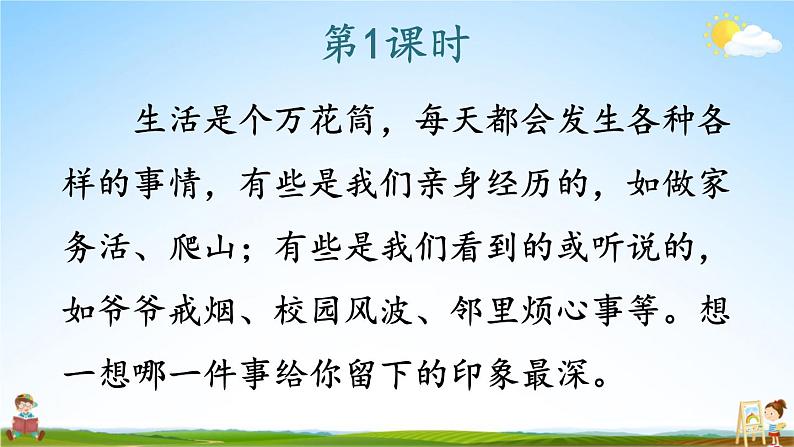 第1课时

生活是个万花筒，每天都会发生各种各样的事情，有些是我们亲身经历的，如做家务活、爬山；有些是我们看到的或听说的，如爷爷戒烟、校园风波、邻里烦心事等。想一想哪一件事给你留下的印象最深。